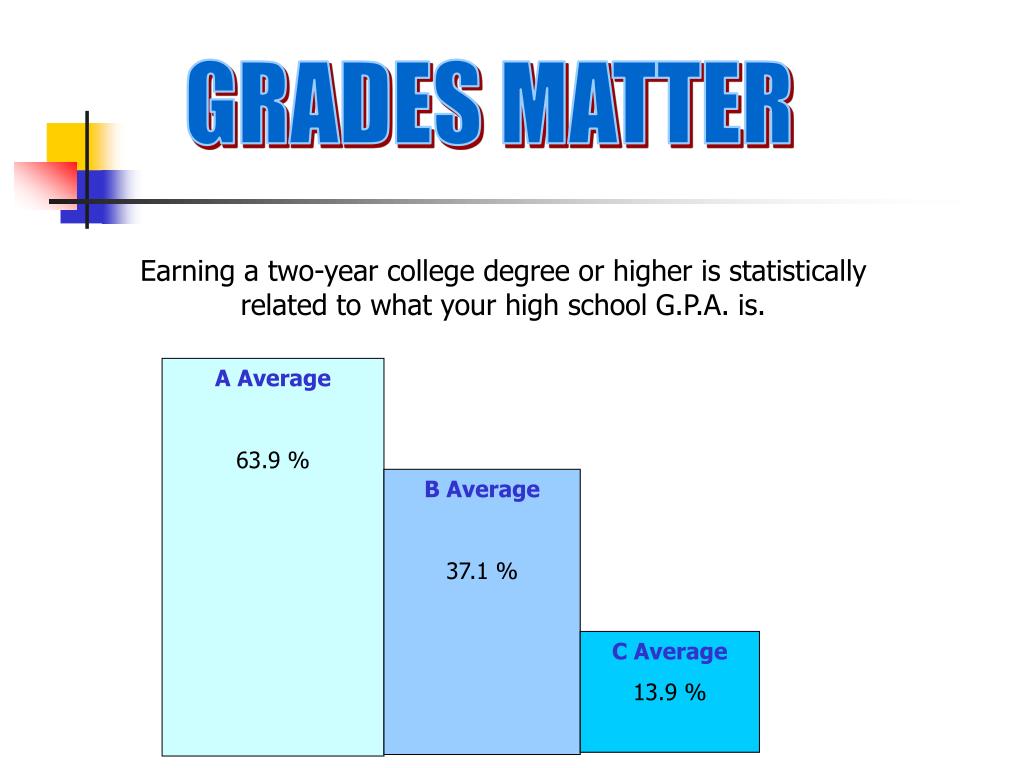 GRADES MATTER

Earning a two-year college degree or higher is statistically related to what your high school G.P.A. is.

A Average

63.9 %

B Average

37.1 %

C Average

13.9 %